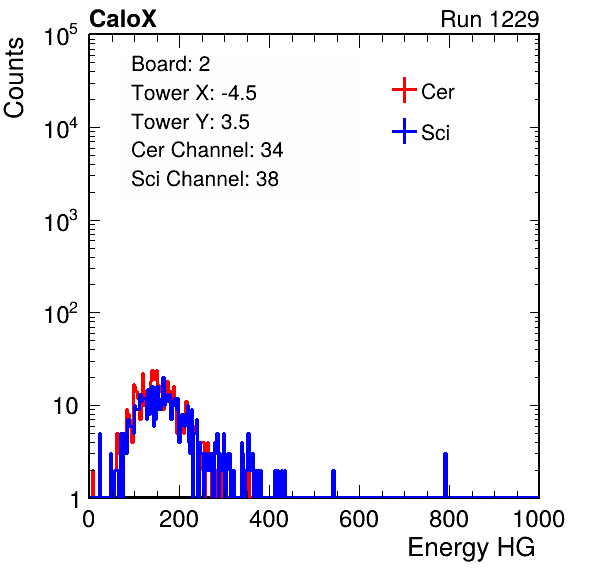 CaloX

Run 1229

Counts

$10^5$

$10^4$

$10^3$

$10^2$

10

1

Board: 2

Tower X: -4.5

Tower Y: 3.5

Cer Channel: 34

Sci Channel: 38

Cer

Sci

0 200 400 600 800 1000

Energy HG